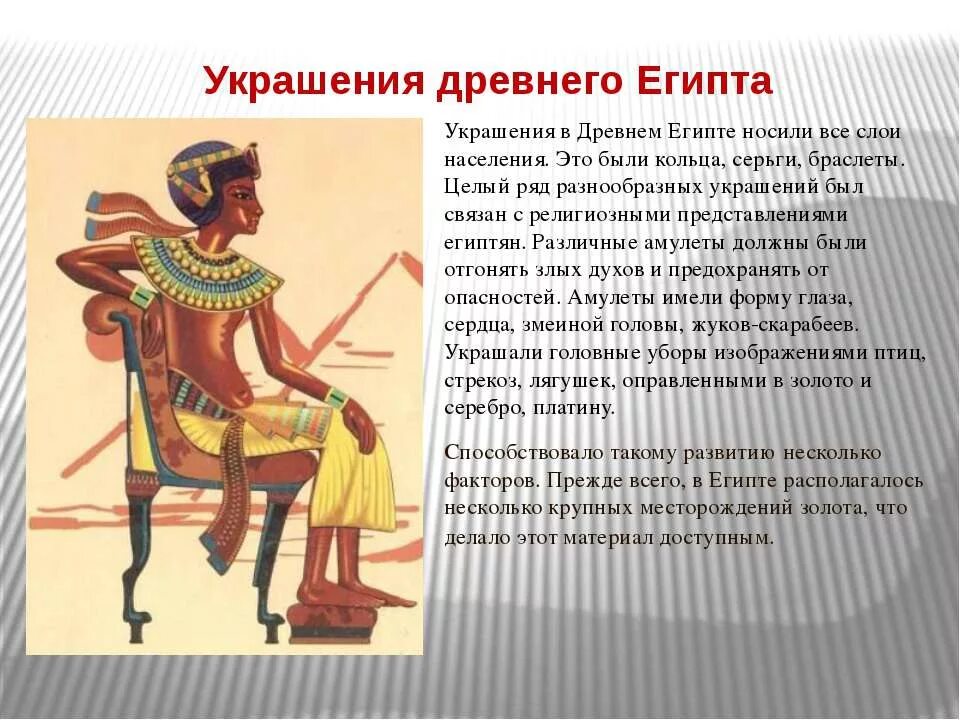 Украшения древнего Египта

Украшения в Древнем Египте носили все слои населения. Это были кольца, серьги, браслеты. Целый ряд разнообразных украшений был связан с религиозными представлениями египтян. Различные амулеты должны были отгонять злых духов и предохранять от опасностей. Амулеты имели форму глаза, сердца, змеиной головы, жуков-скарабеев. Украшали головные уборы изображениями птиц, стрекоз, лягушек, оправленными в золото и серебро, платину.

Способствовало такому развитию несколько факторов. Прежде всего, в Египте располагалось несколько крупных месторождений золота, что делало этот материал доступным.